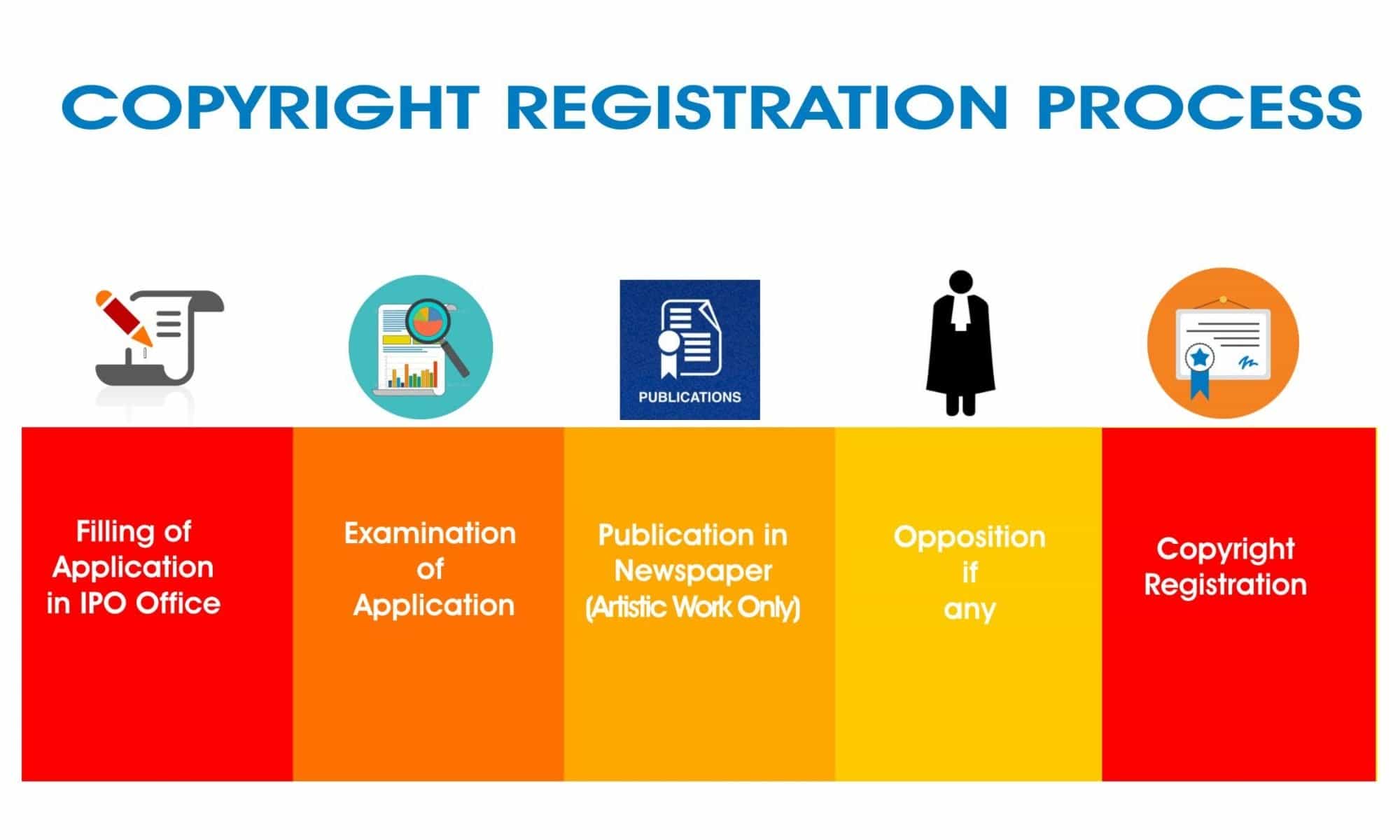 COPYRIGHT REGISTRATION PROCESS

PUBLICATIONS

Filling of Application in IPO Office

Examination of Application

Publication in Newspaper (Artistic Work Only)

Opposition if any

Copyright Registration